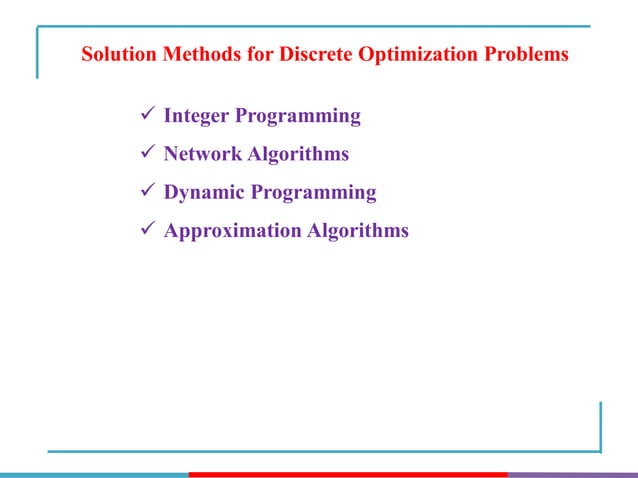 Solution Methods for Discrete Optimization Problems

✓ Integer Programming

✓ Network Algorithms

✓ Dynamic Programming

✓ Approximation Algorithms